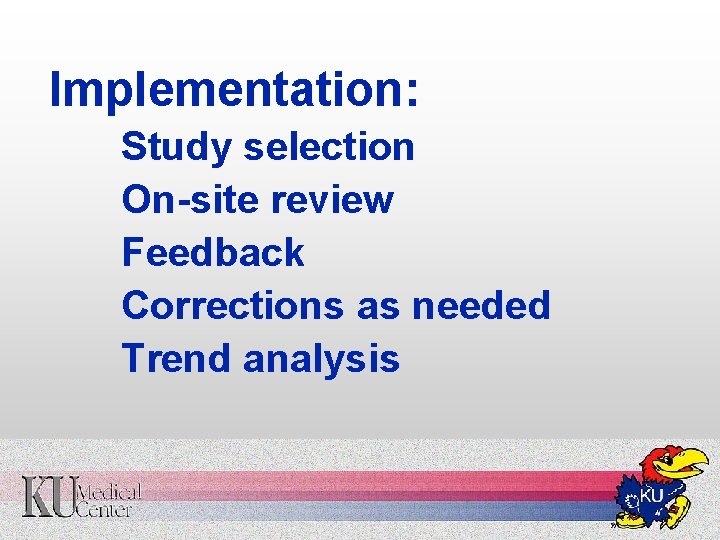 Implementation:

Study selection

On-site review

Feedback

Corrections as needed

Trend analysis

KU Medical Center

KU